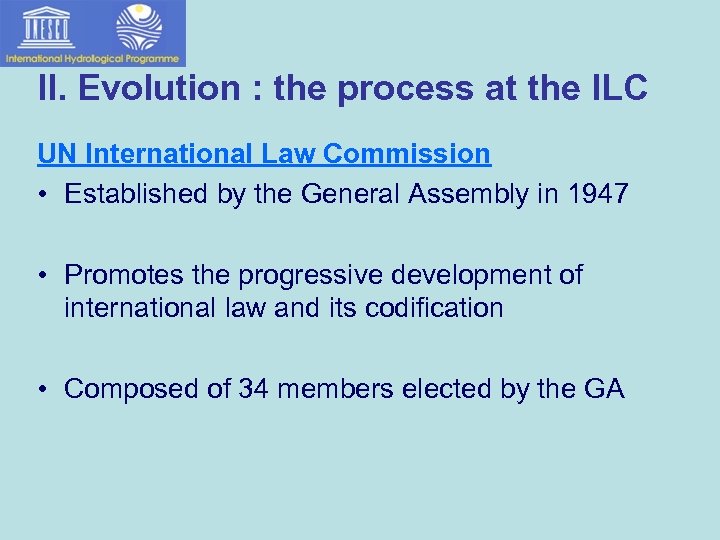 UNESCO
International Hydrological Programme

II. Evolution : the process at the ILC

UN International Law Commission

• Established by the General Assembly in 1947

• Promotes the progressive development of international law and its codification

• Composed of 34 members elected by the GA